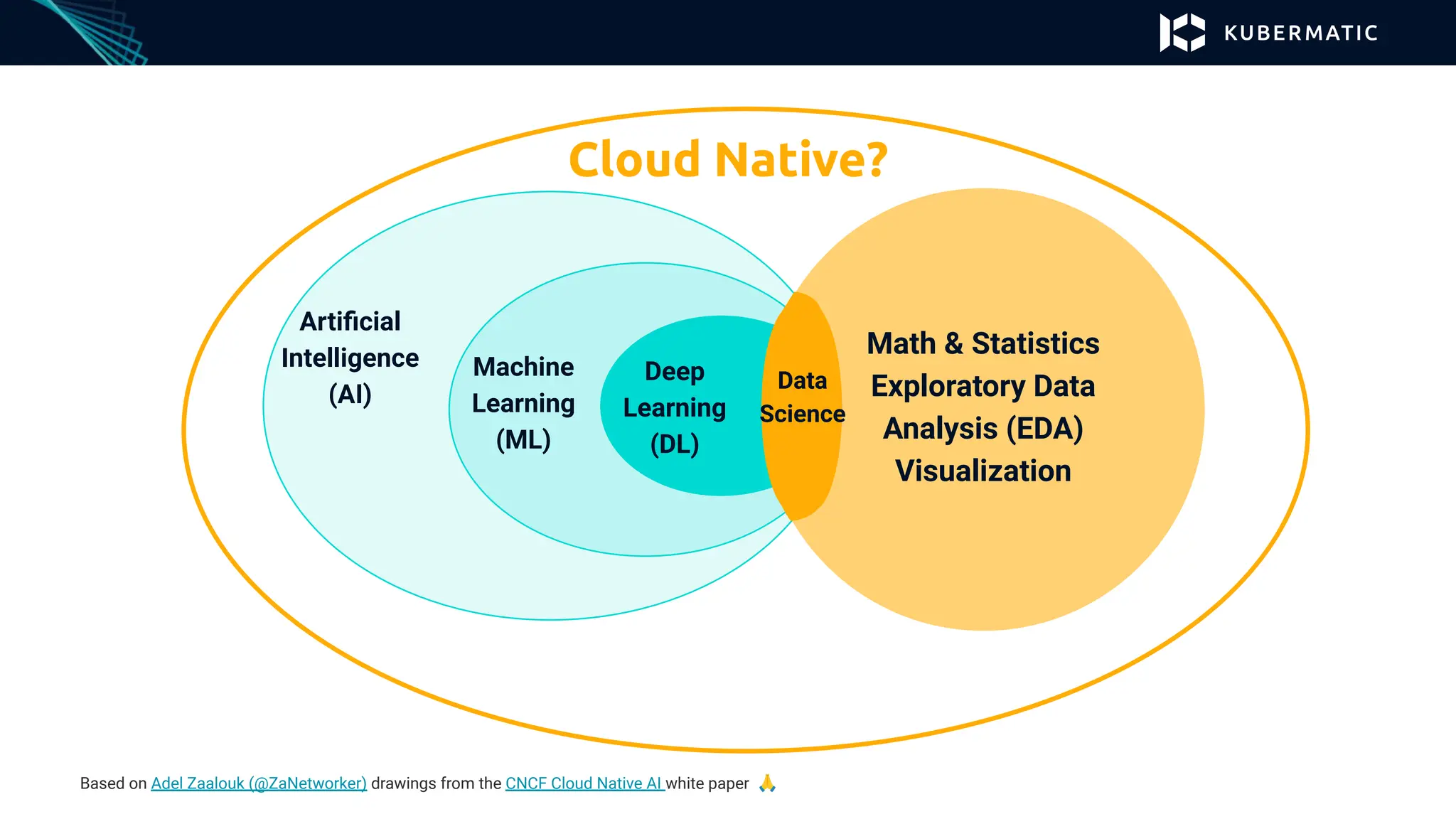 KUBERMATIC

Cloud Native?

Artificial Intelligence (AI)

Machine Learning (ML)

Deep Learning (DL)

Data Science

Math & Statistics
Exploratory Data Analysis (EDA)
Visualization

Based on Adel Zaalouk (@ZaNetworker) drawings from the CNCF Cloud Native AI white paper 🙏